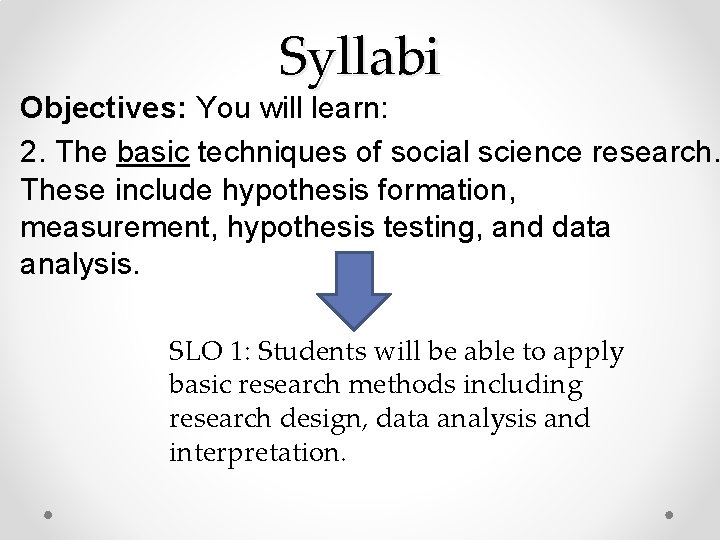 Syllabi

Objectives: You will learn:

2. The basic techniques of social science research. These include hypothesis formation, measurement, hypothesis testing, and data analysis.

SLO 1: Students will be able to apply basic research methods including research design, data analysis and interpretation.